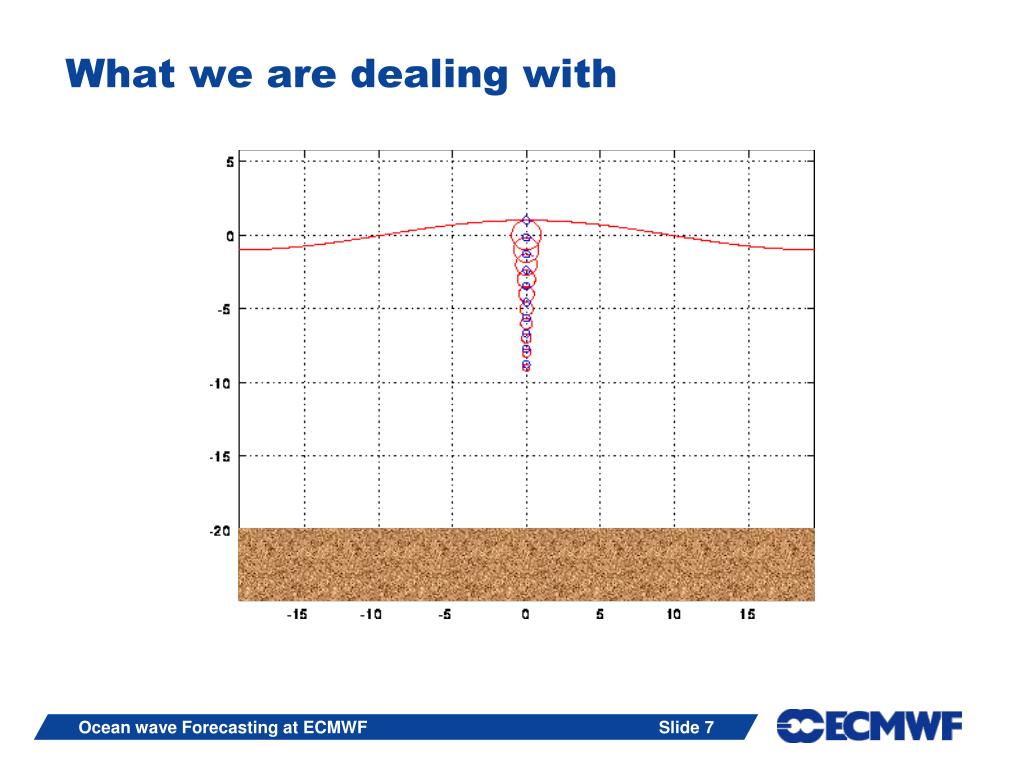 What we are dealing with

5
0
-5
-10
-15
-20

-15 -10 -5 0 5 10 15

Ocean wave Forecasting at ECMWF

Slide 7

ECMWF